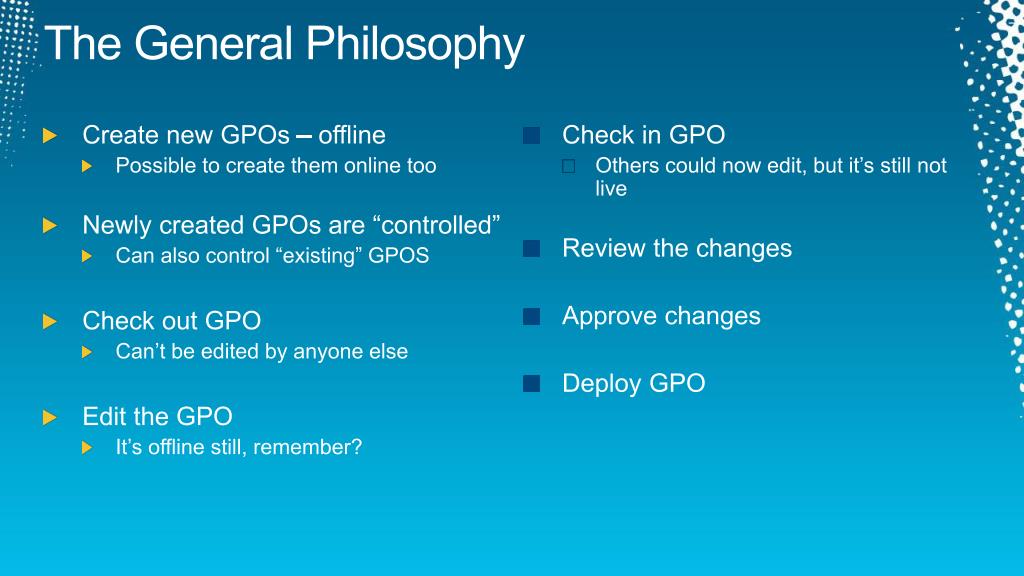 The General Philosophy

Create new GPOs – offline
Possible to create them online too

Newly created GPOs are “controlled”
Can also control “existing” GPOS

Check out GPO
Can’t be edited by anyone else

Edit the GPO
It’s offline still, remember?

Check in GPO
Others could now edit, but it’s still not live

Review the changes

Approve changes

Deploy GPO